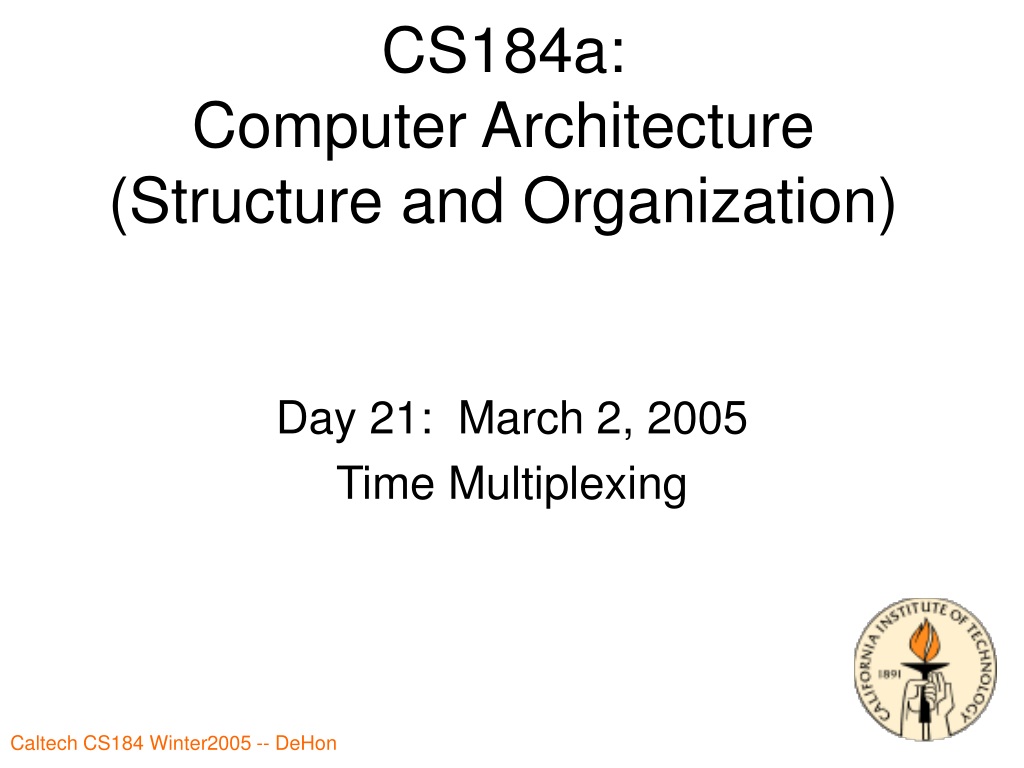 CS184a:
Computer Architecture
(Structure and Organization)

Day 21: March 2, 2005
Time Multiplexing

CALIFORNIA INSTITUTE OF TECHNOLOGY
1891

Caltech CS184 Winter2005 -- DeHon